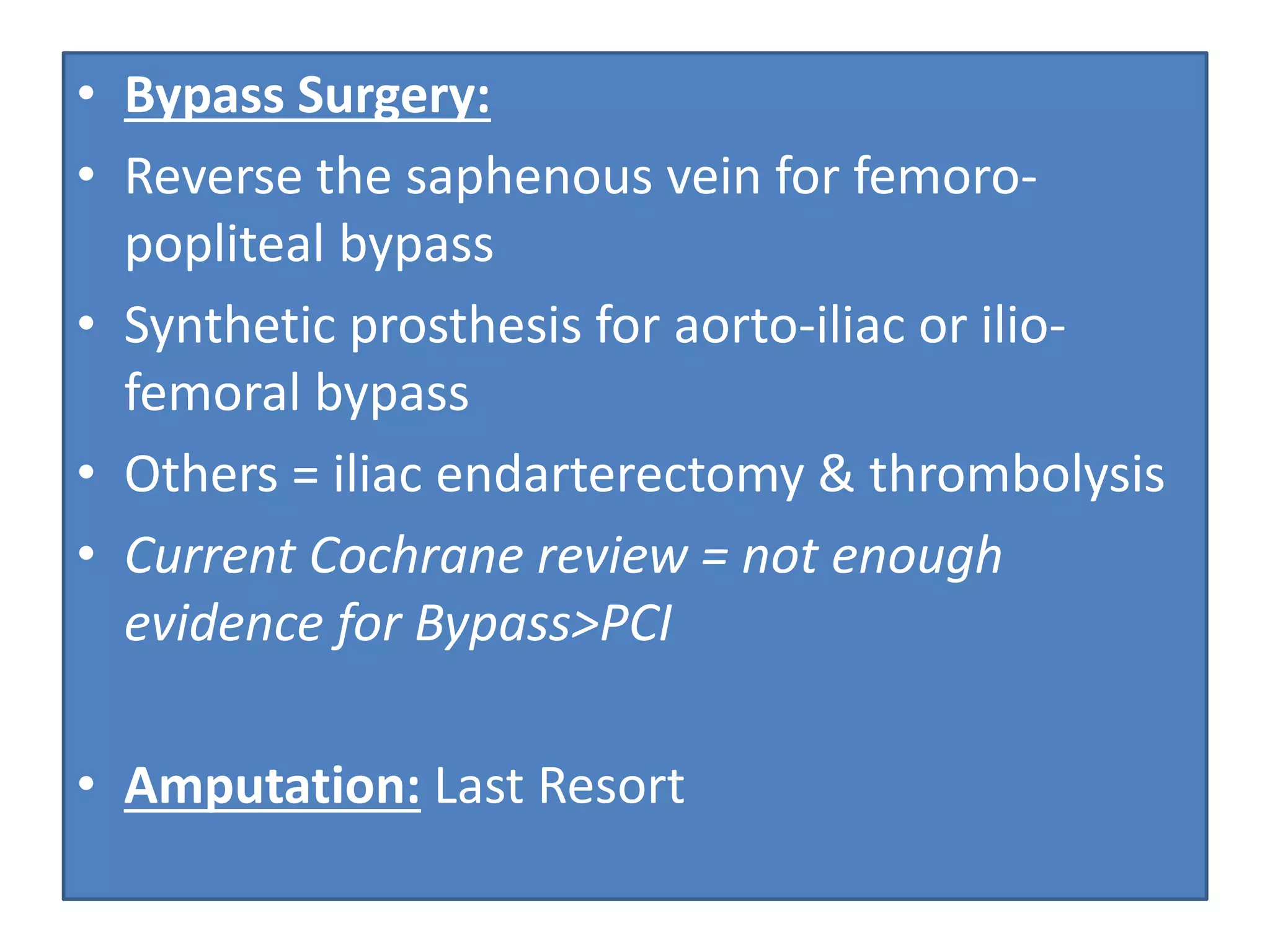 • Bypass Surgery:
• Reverse the saphenous vein for femoro-popliteal bypass
• Synthetic prosthesis for aorto-iliac or ilio-femoral bypass
• Others = iliac endarterectomy & thrombolysis
• Current Cochrane review = not enough evidence for Bypass>PCI

• Amputation: Last Resort